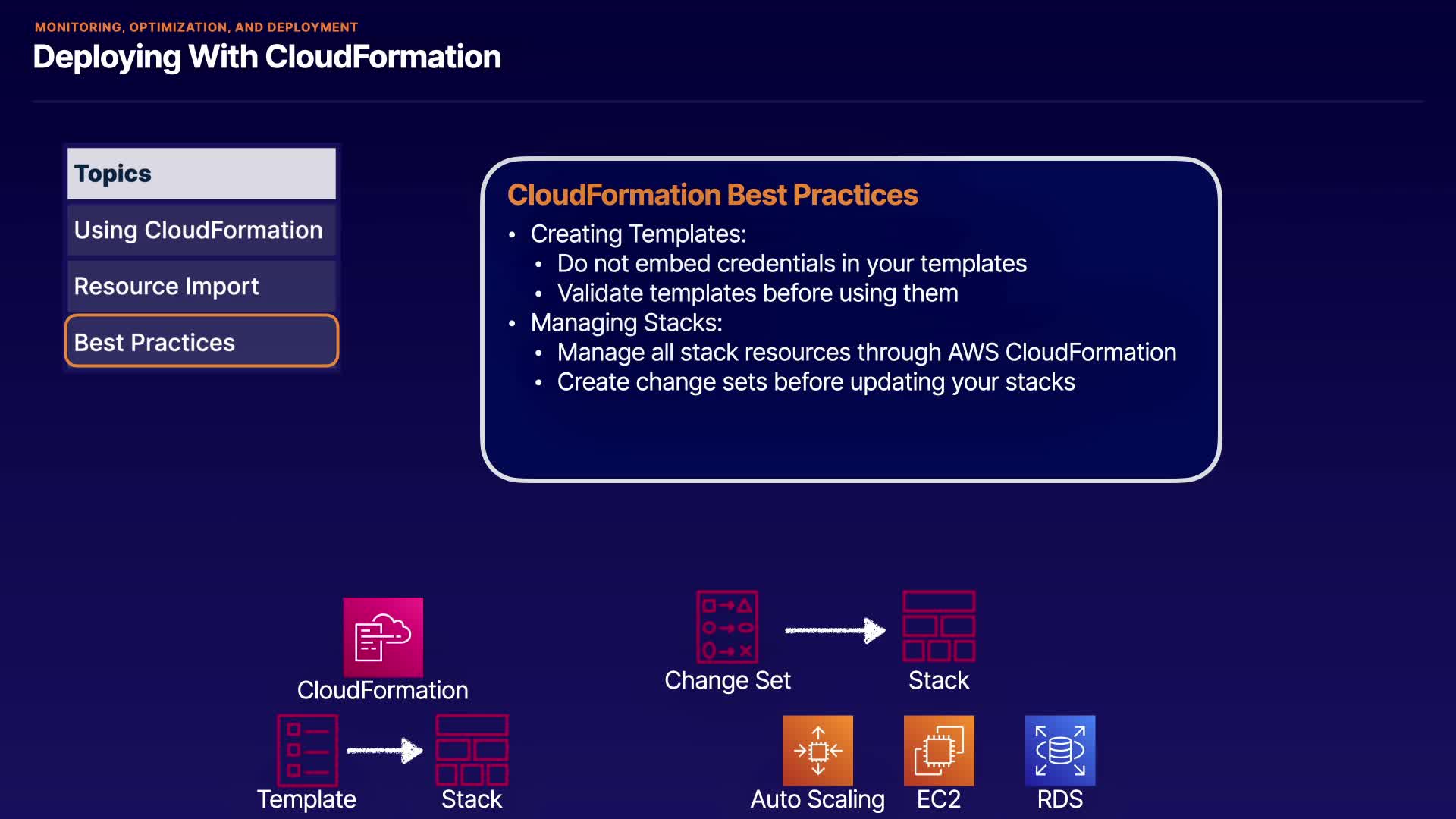 MONITORING, OPTIMIZATION, AND DEPLOYMENT
Deploying With CloudFormation

Topics
Using CloudFormation
Resource Import
Best Practices

CloudFormation Best Practices
• Creating Templates:
  • Do not embed credentials in your templates
  • Validate templates before using them
• Managing Stacks:
  • Manage all stack resources through AWS CloudFormation
  • Create change sets before updating your stacks

CloudFormation
Template
Stack
Change Set
Stack
Auto Scaling
EC2
RDS